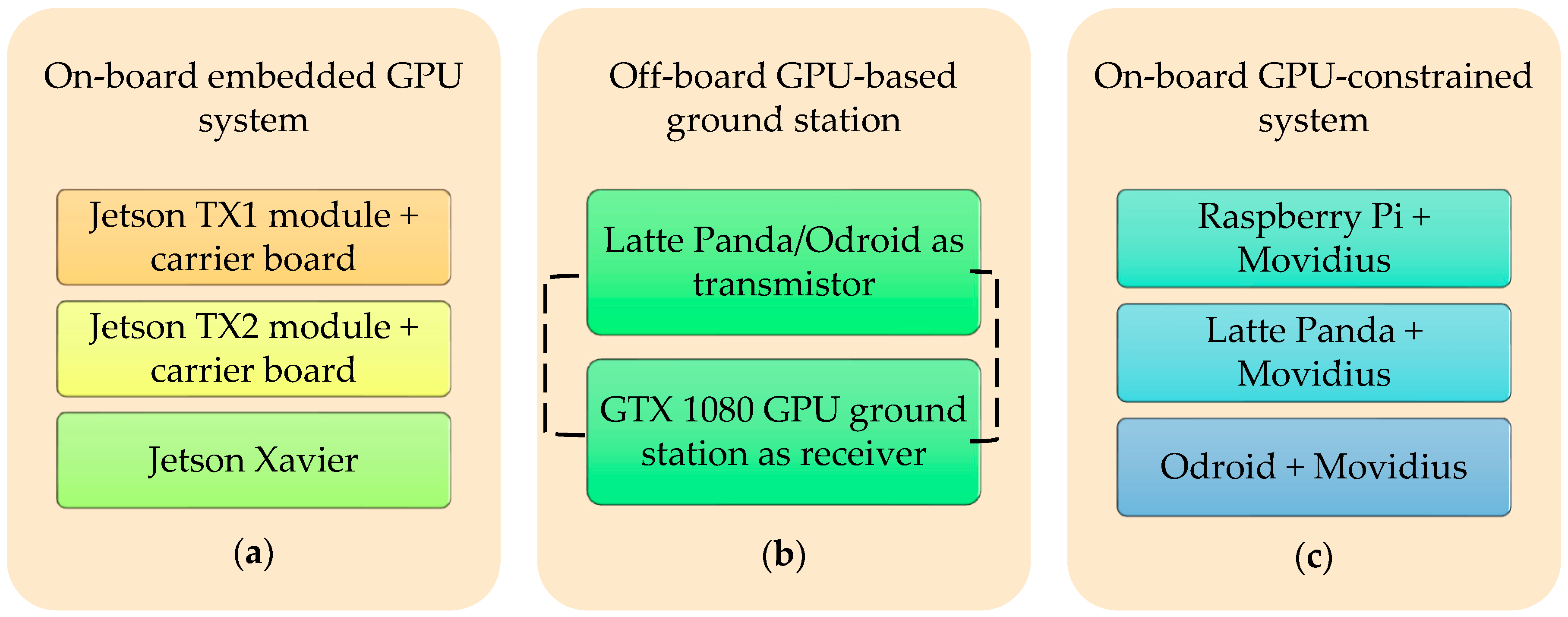 On-board embedded GPU system

Jetson TX1 module + carrier board

Jetson TX2 module + carrier board

Jetson Xavier

(a)

Off-board GPU-based ground station

Latte Panda/Odroid as transmistor

GTX 1080 GPU ground station as receiver

(b)

On-board GPU-constrained system

Raspberry Pi + Movidius

Latte Panda + Movidius

Odroid + Movidius

(c)